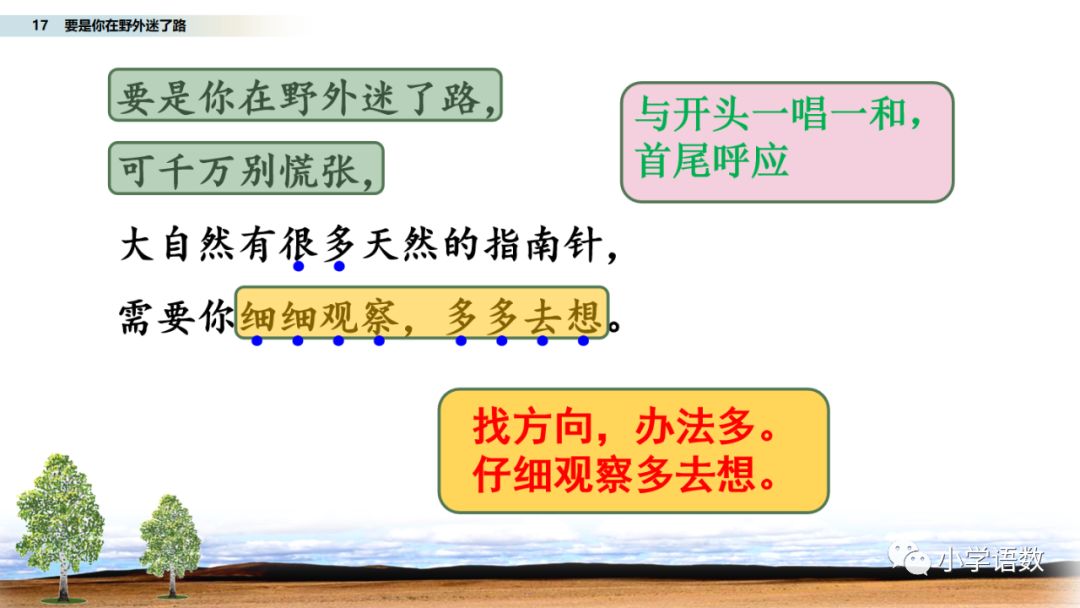 17 要是你在野外迷了路

要是你在野外迷了路，

可千万别慌张，

大自然有很多天然的指南针，

需要你细细观察，多多去想。

与开头一唱一和，首尾呼应

找方向，办法多。
仔细观察多去想。

小学语数